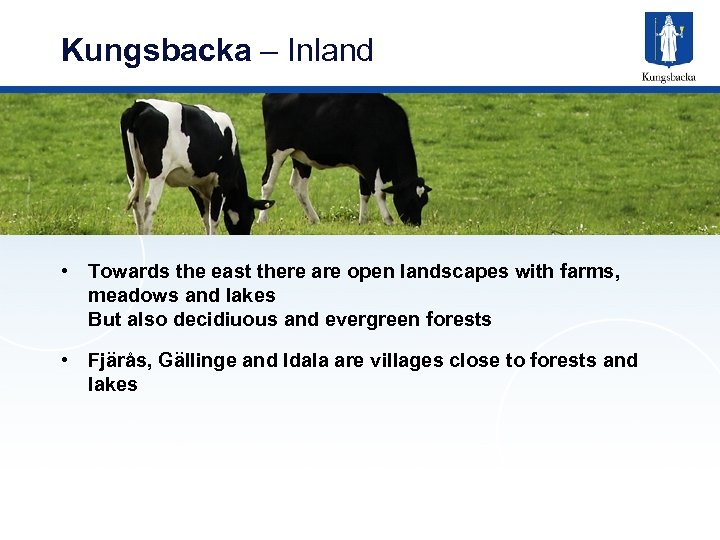 Kungsbacka – Inland

Kungsbacka

• Towards the east there are open landscapes with farms, meadows and lakes
But also decidiuous and evergreen forests

• Fjärås, Gällinge and Idala are villages close to forests and lakes